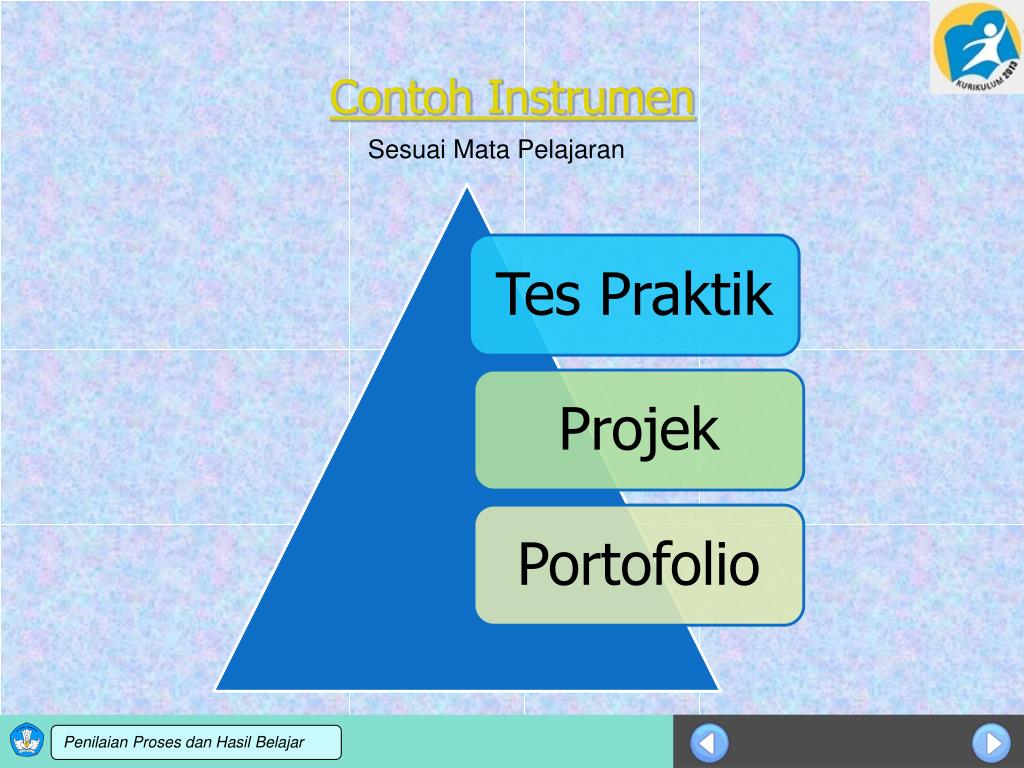 KURIKULUM 2013

Contoh Instrumen

Sesuai Mata Pelajaran

Tes Praktik

Projek

Portofolio

Penilaian Proses dan Hasil Belajar